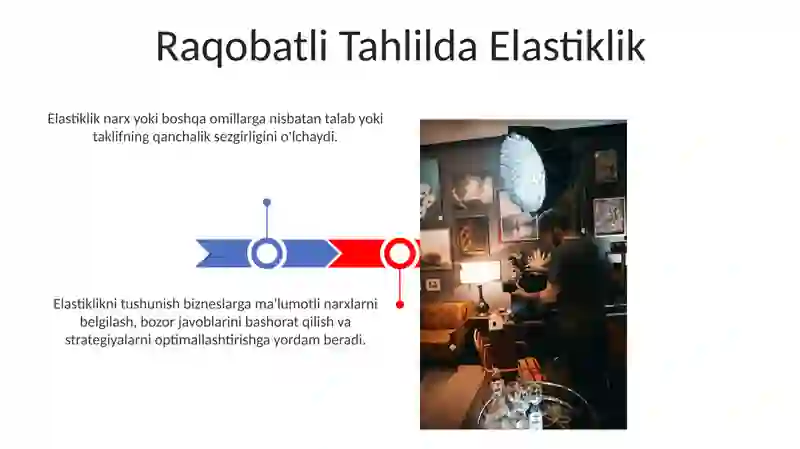 Raqobatli Tahlilda Elastiklik

Elastiklik narx yoki boshqa omillarga nisbatan talab yoki taklifning qanchalik sezgirligini o'lchaydi.

Elastiklikni tushunish bizneslarga ma'lumotli narxlarni belgilash, bozor javoblarini bashorat qilish va strategiyalarni optimallashtirishga yordam beradi.